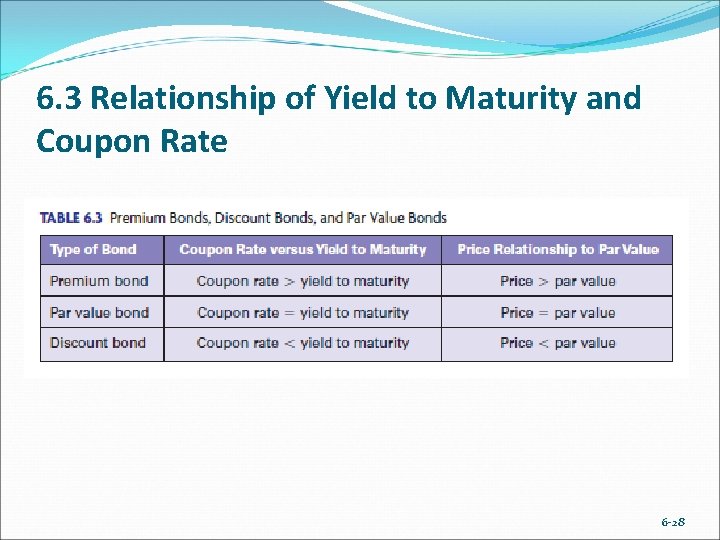 6.3 Relationship of Yield to Maturity and Coupon Rate

TABLE 6.3 Premium Bonds, Discount Bonds, and Par Value Bonds

| Type of Bond | Coupon Rate versus Yield to Maturity | Price Relationship to Par Value |
|---|---|---|
| Premium bond | Coupon rate > yield to maturity | Price > par value |
| Par value bond | Coupon rate = yield to maturity | Price = par value |
| Discount bond | Coupon rate < yield to maturity | Price < par value |

6-28